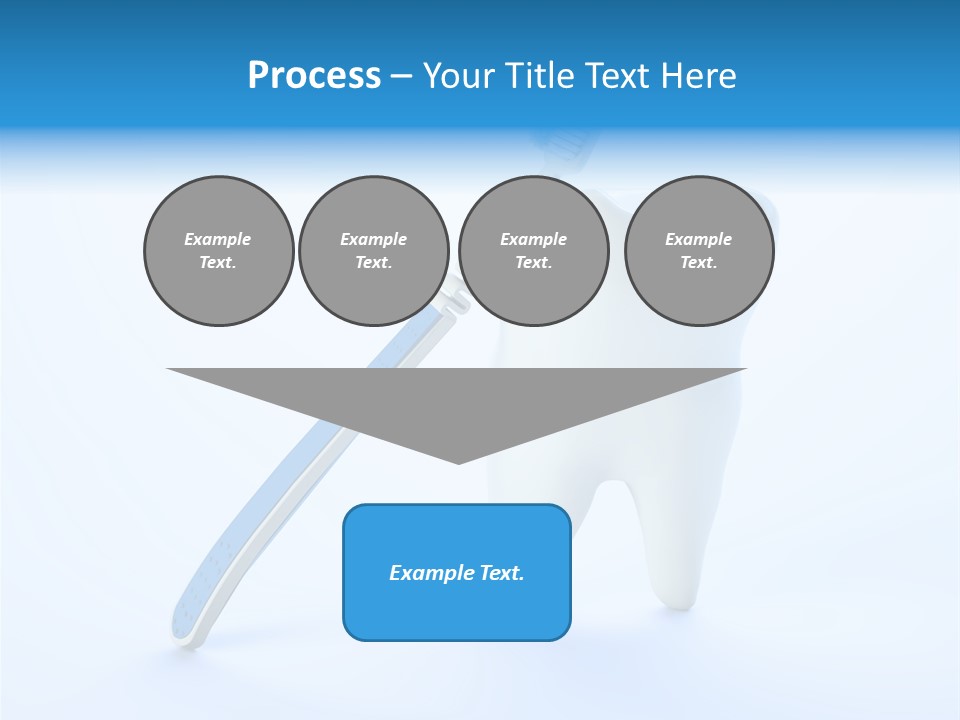 Process – Your Title Text Here

Example Text.

Example Text.

Example Text.

Example Text.

Example Text.